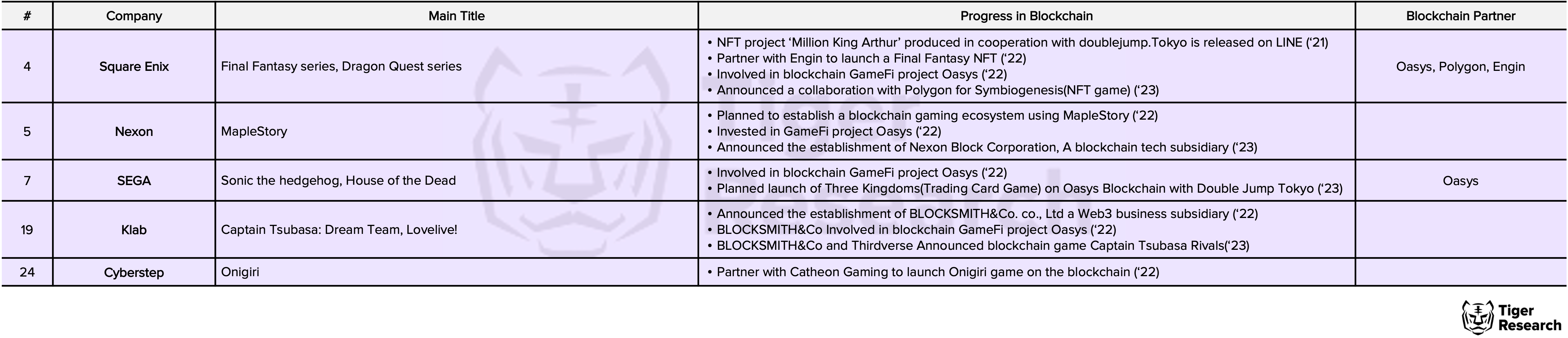 | # | Company | Main Title | Progress in Blockchain | Blockchain Partner |
|---|---|---|---|---|
| 4 | Square Enix | Final Fantasy series, Dragon Quest series | • NFT project ‘Million King Arthur’ produced in cooperation with doublejump.Tokyo is released on LINE (‘21) • Partner with Engin to launch a Final Fantasy NFT (‘22) • Involved in blockchain GameFi project Oasys (‘22) • Announced a collaboration with Polygon for Symbiogenesis(NFT game) (‘23) | Oasys, Polygon, Engin |
| 5 | Nexon | MapleStory | • Planned to establish a blockchain gaming ecosystem using MapleStory (‘22) • Invested in GameFi project Oasys (‘22) • Announced the establishment of Nexon Block Corporation, A blockchain tech subsidiary (‘23) | |
| 7 | SEGA | Sonic the hedgehog, House of the Dead | • Involved in blockchain GameFi project Oasys (‘22) • Planned launch of Three Kingdoms(Trading Card Game) on Oasys Blockchain with Double Jump Tokyo (‘23) | Oasys |
| 19 | Klab | Captain Tsubasa: Dream Team, Lovelive! | • Announced the establishment of BLOCKSMITH&Co. co., Ltd a Web3 business subsidiary (‘22) • BLOCKSMITH&Co Involved in blockchain GameFi project Oasys (‘22) • BLOCKSMITH&Co and Thirdverse Announced blockchain game Captain Tsubasa Rivals(‘23) | |
| 24 | Cyberstep | Onigiri | • Partner with Catheon Gaming to launch Onigiri game on the blockchain (‘22) | |

Tiger Research